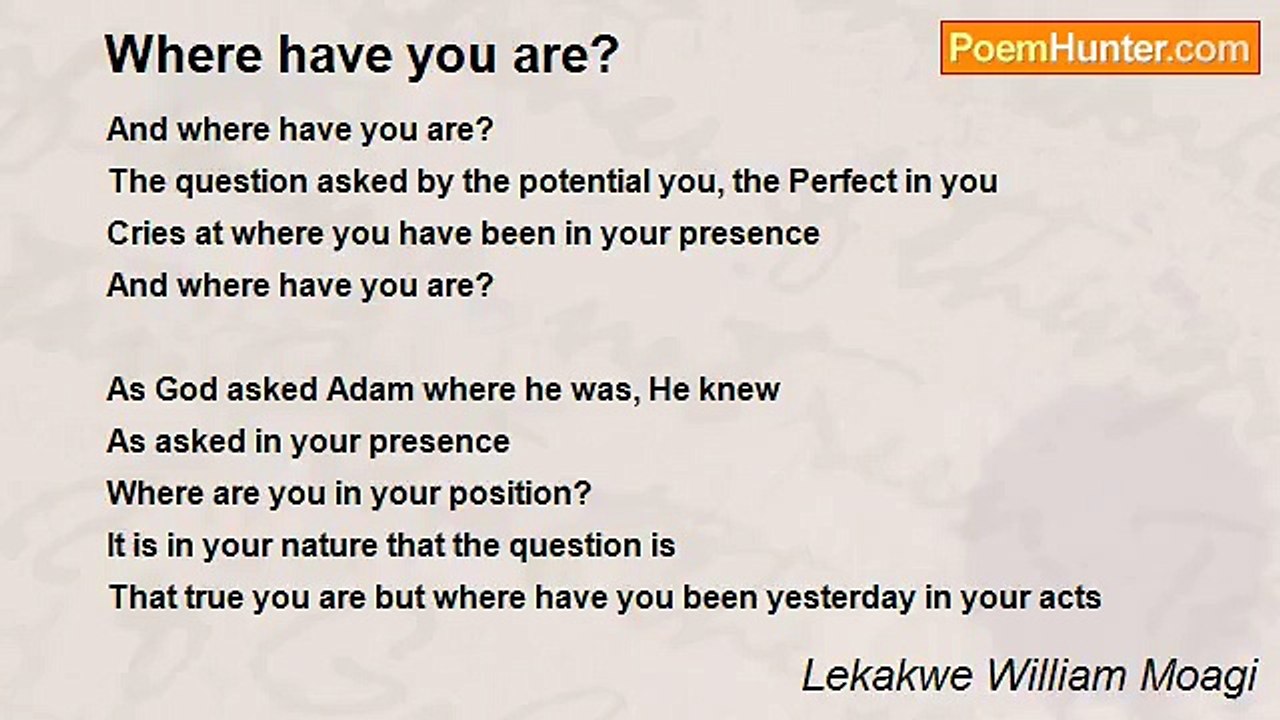 Where have you are?

PoemHunter.com

And where have you are?
The question asked by the potential you, the Perfect in you
Cries at where you have been in your presence
And where have you are?

As God asked Adam where he was, He knew
As asked in your presence
Where are you in your position?
It is in your nature that the question is
That true you are but where have you been yesterday in your acts

Lekakwe William Moagi